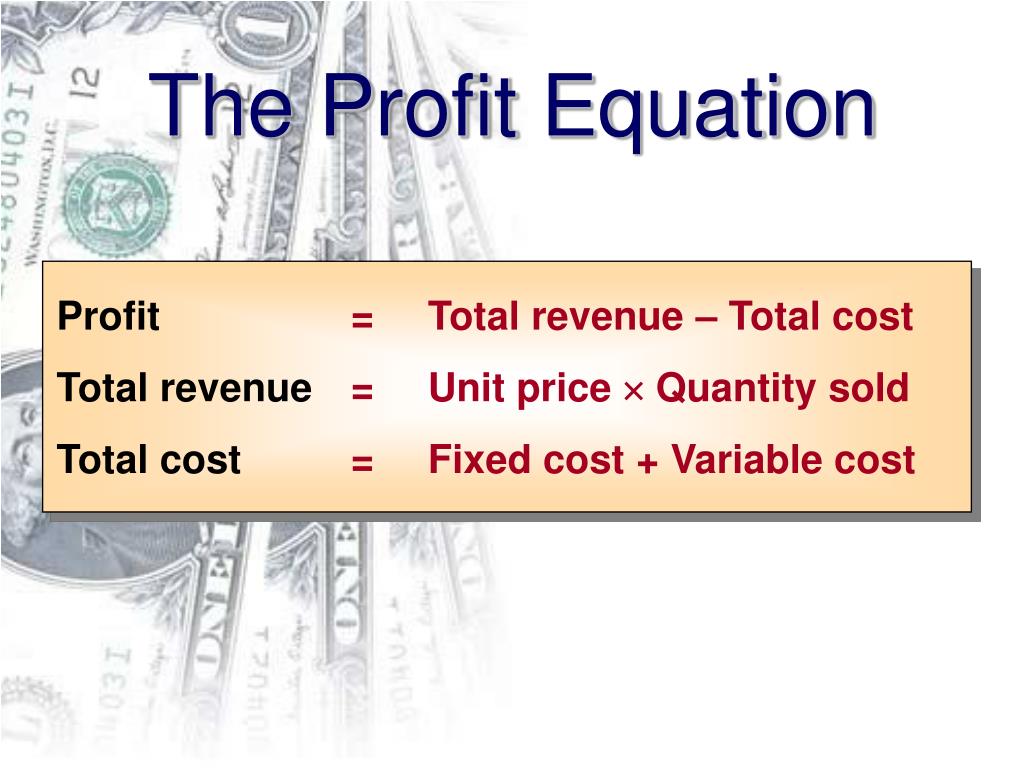 The Profit Equation

Profit = Total revenue – Total cost

Total revenue = Unit price × Quantity sold

Total cost = Fixed cost + Variable cost